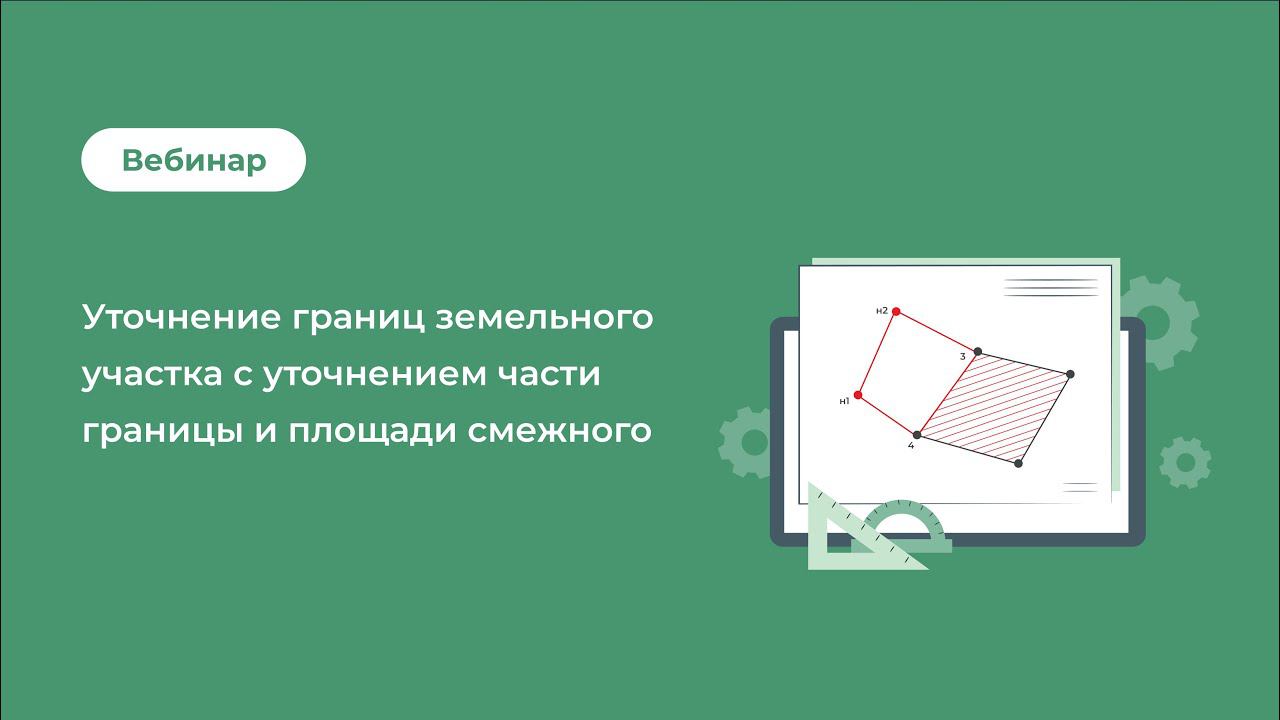 Вебинар

Уточнение границ земельного участка с уточнением части границы и площади смежного

н2
3
н1
4